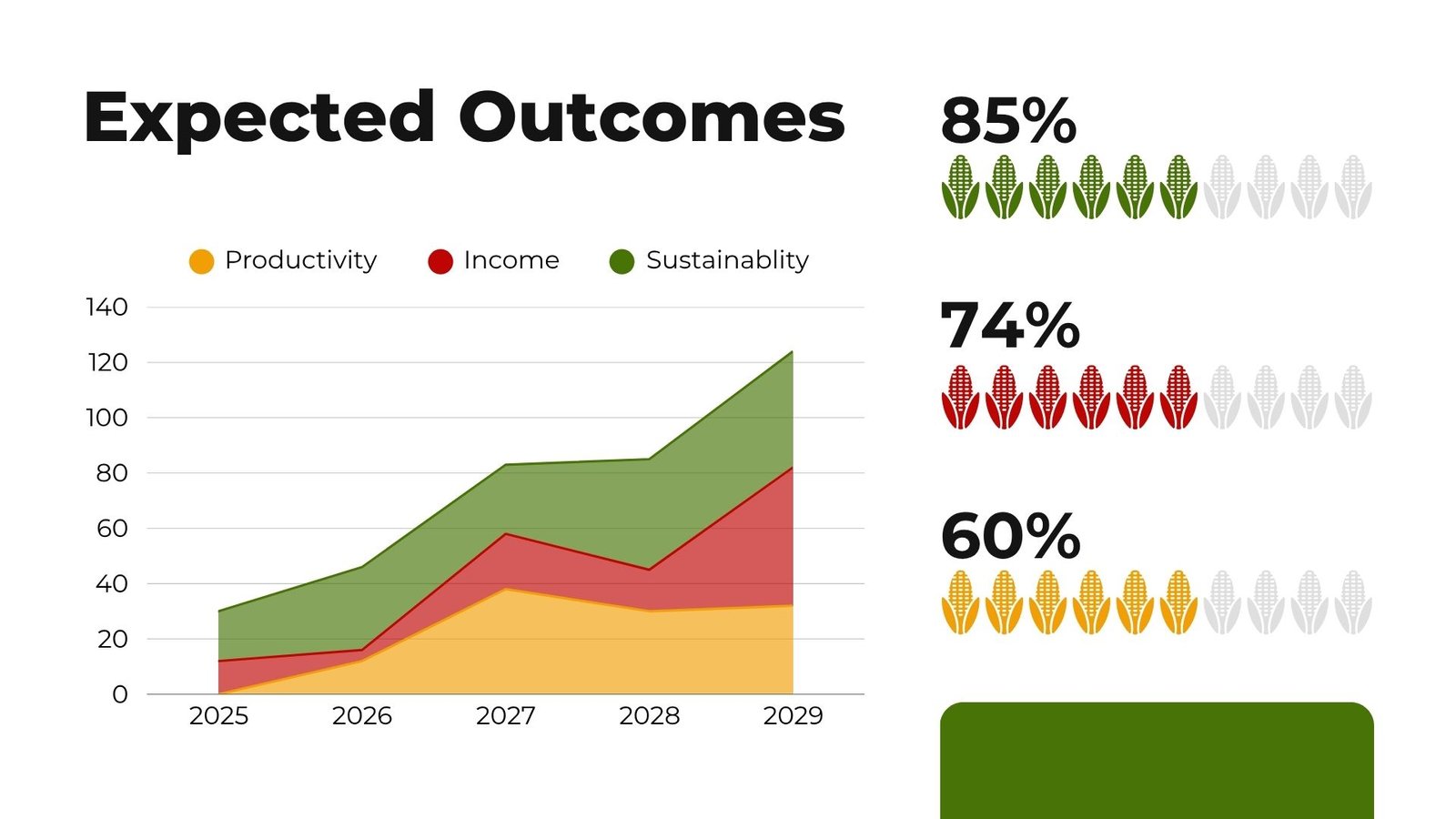 Expected Outcomes

Productivity Income Sustainablity

140
120
100
80
60
40
20
0

2025 2026 2027 2028 2029

85%

74%

60%